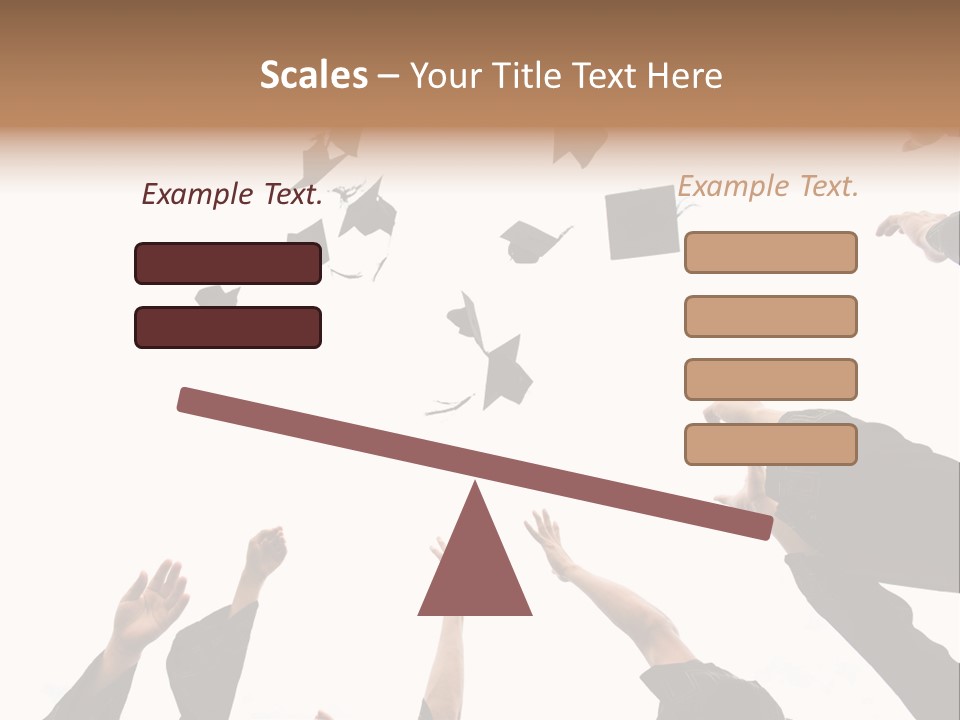 Scales – Your Title Text Here

Example Text.

Example Text.